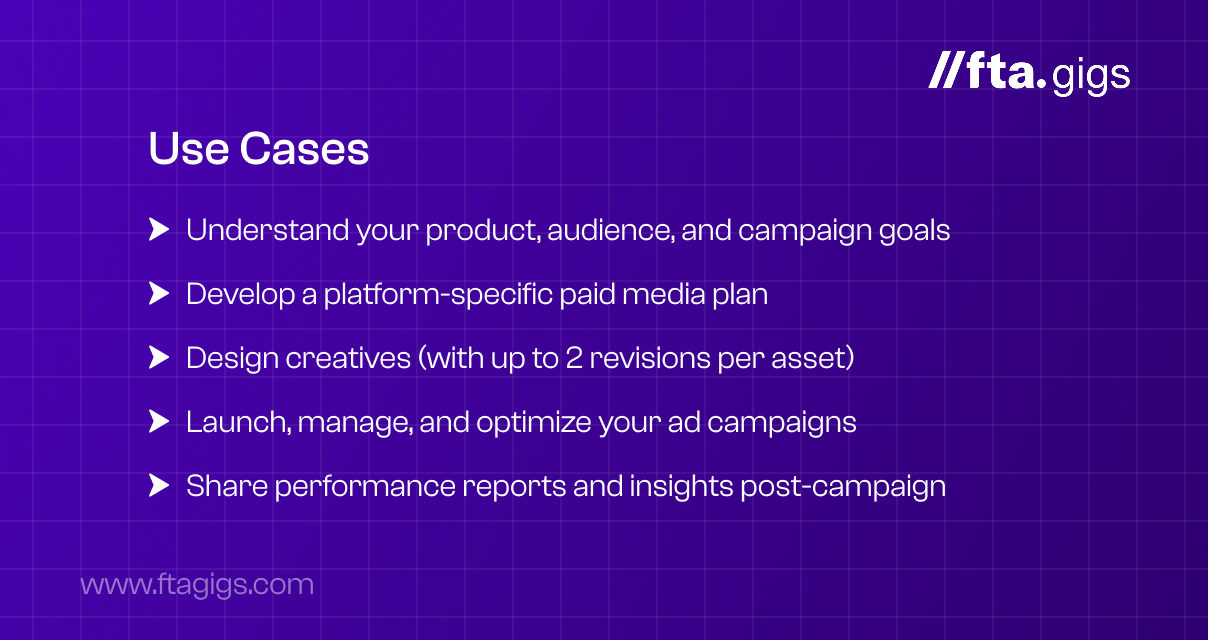 //fta.gigs

Use Cases

Understand your product, audience, and campaign goals

Develop a platform-specific paid media plan

Design creatives (with up to 2 revisions per asset)

Launch, manage, and optimize your ad campaigns

Share performance reports and insights post-campaign

www.ftagigs.com